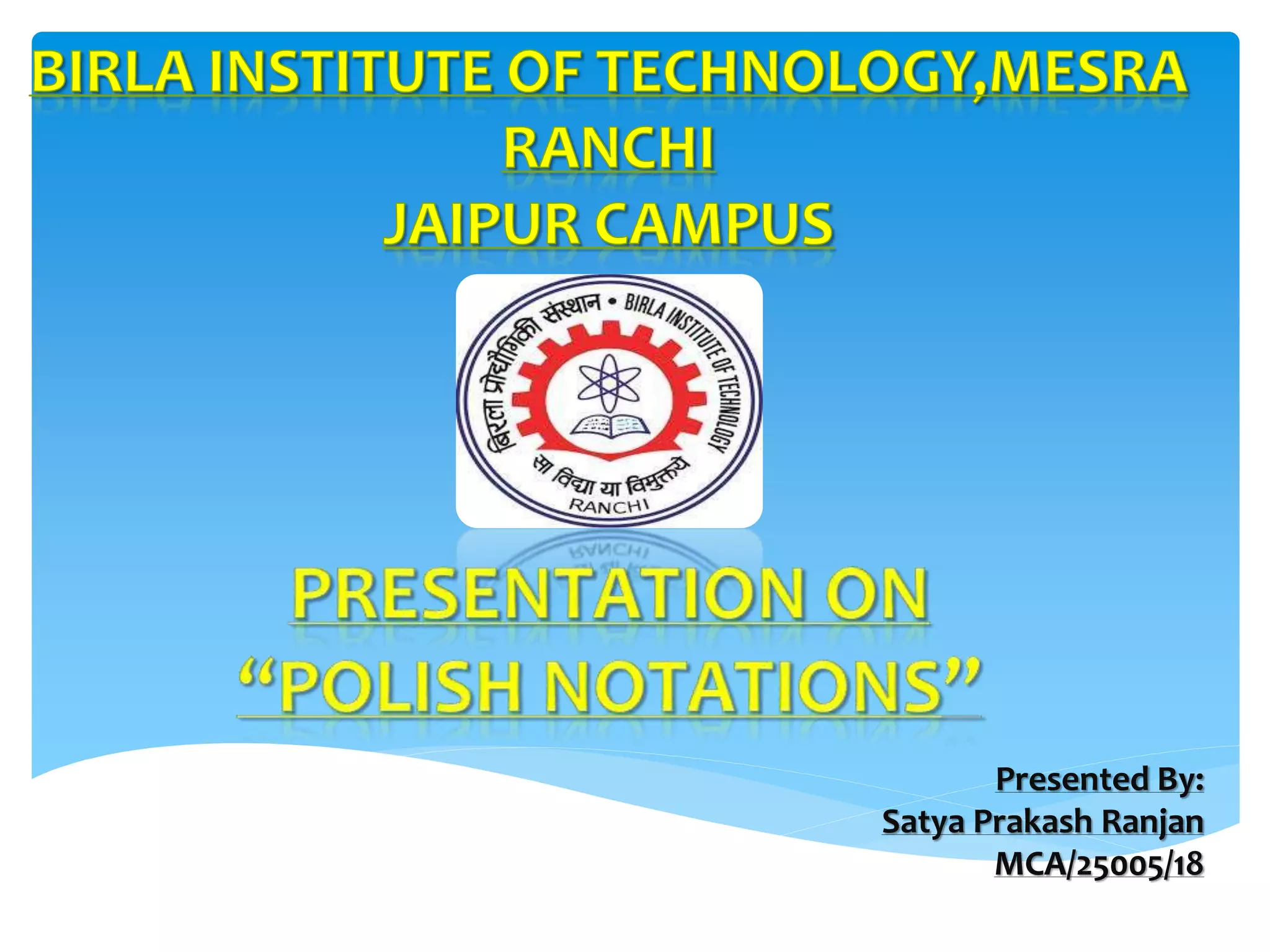 BIRLA INSTITUTE OF TECHNOLOGY,MESRA
RANCHI
JAIPUR CAMPUS

बिरला प्रौद्योगिकी संस्थान • BIRLA INSTITUTE OF TECHNOLOGY
सा विद्या या विमुक्तये
RANCHI

PRESENTATION ON
“POLISH NOTATIONS”

Presented By:
Satya Prakash Ranjan
MCA/25005/18